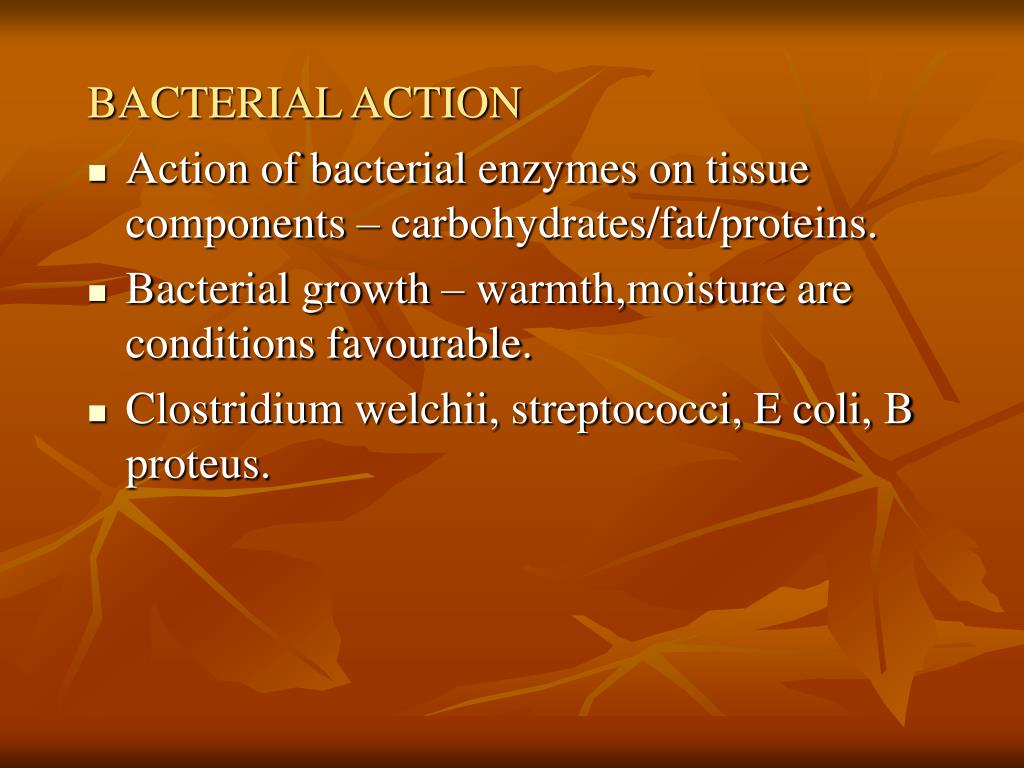 BACTERIAL ACTION

- Action of bacterial enzymes on tissue components – carbohydrates/fat/proteins.
- Bacterial growth – warmth,moisture are conditions favourable.
- Clostridium welchii, streptococci, E coli, B proteus.